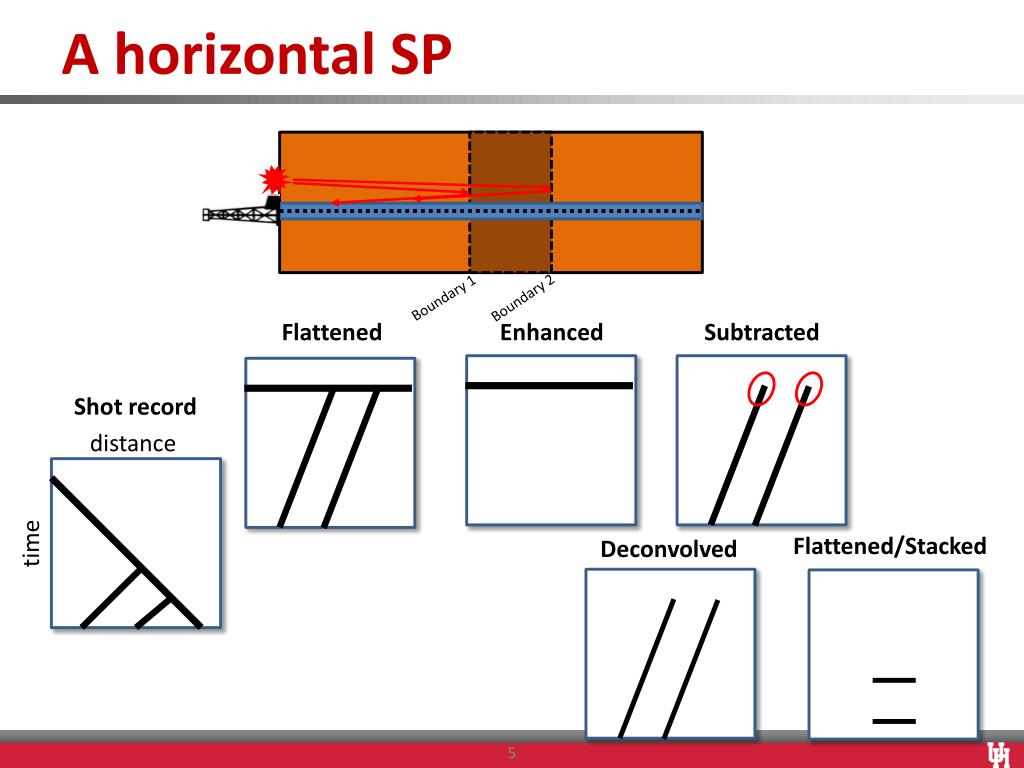 A horizontal SP

Boundary 1
Boundary 2

Flattened
Enhanced
Subtracted

Shot record
distance
time

Deconvolved
Flattened/Stacked

5